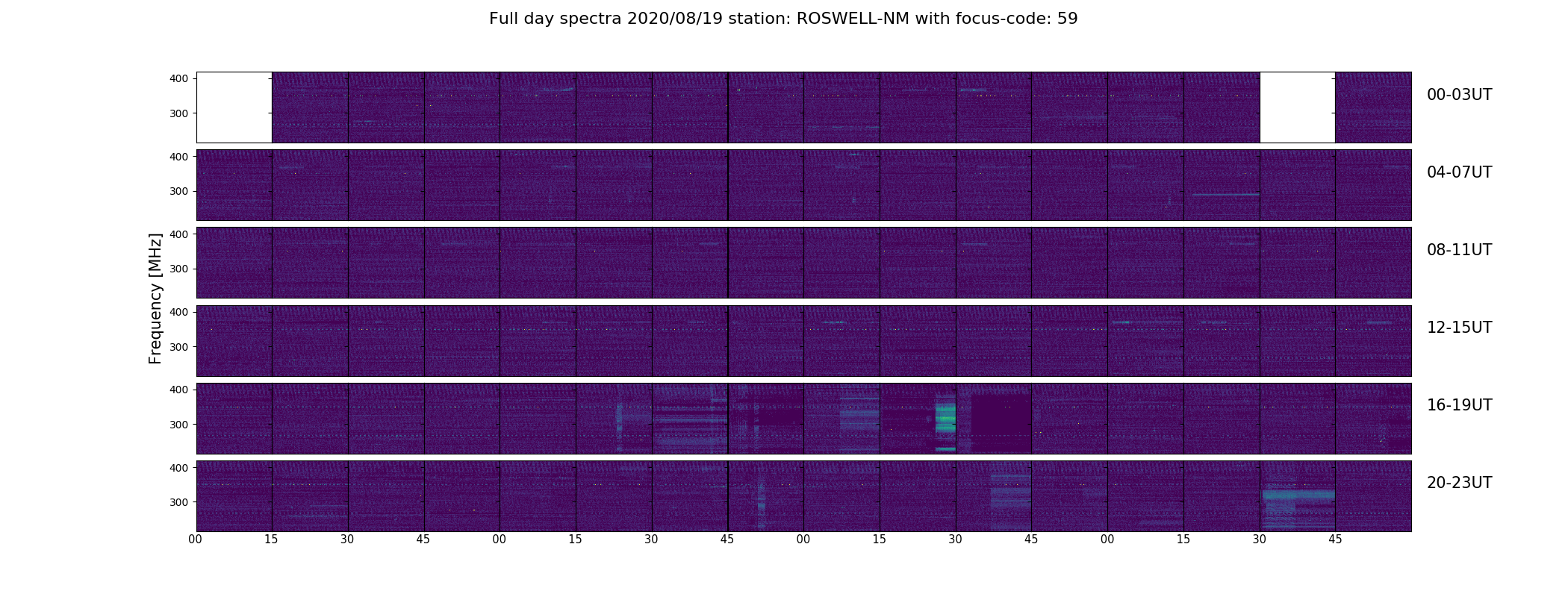 Full day spectra 2020/08/19 station: ROSWELL-NM with focus-code: 59

Frequency [MHz]

400
300
00-03UT

400
300
04-07UT

400
300
08-11UT

400
300
12-15UT

400
300
16-19UT

400
300
20-23UT

00 15 30 45 00 15 30 45 00 15 30 45 00 15 30 45